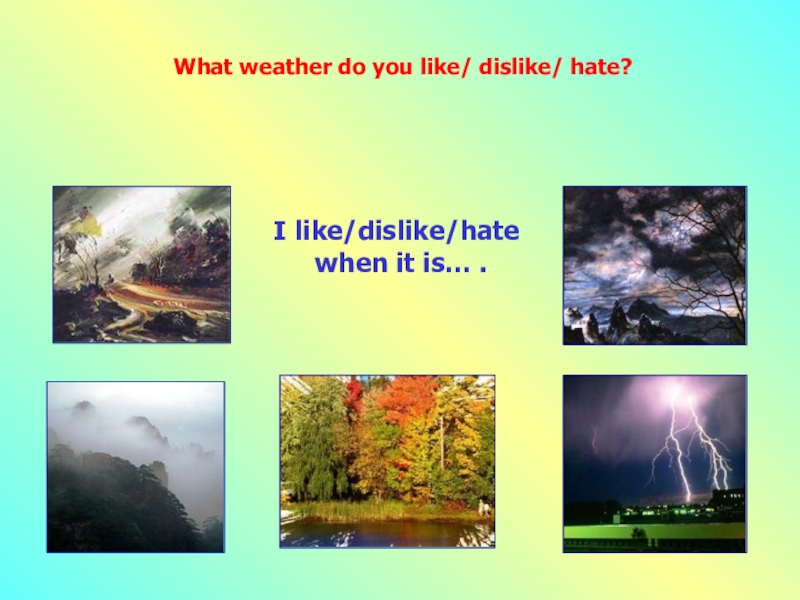 What weather do you like/ dislike/ hate?

I like/dislike/hate when it is… .